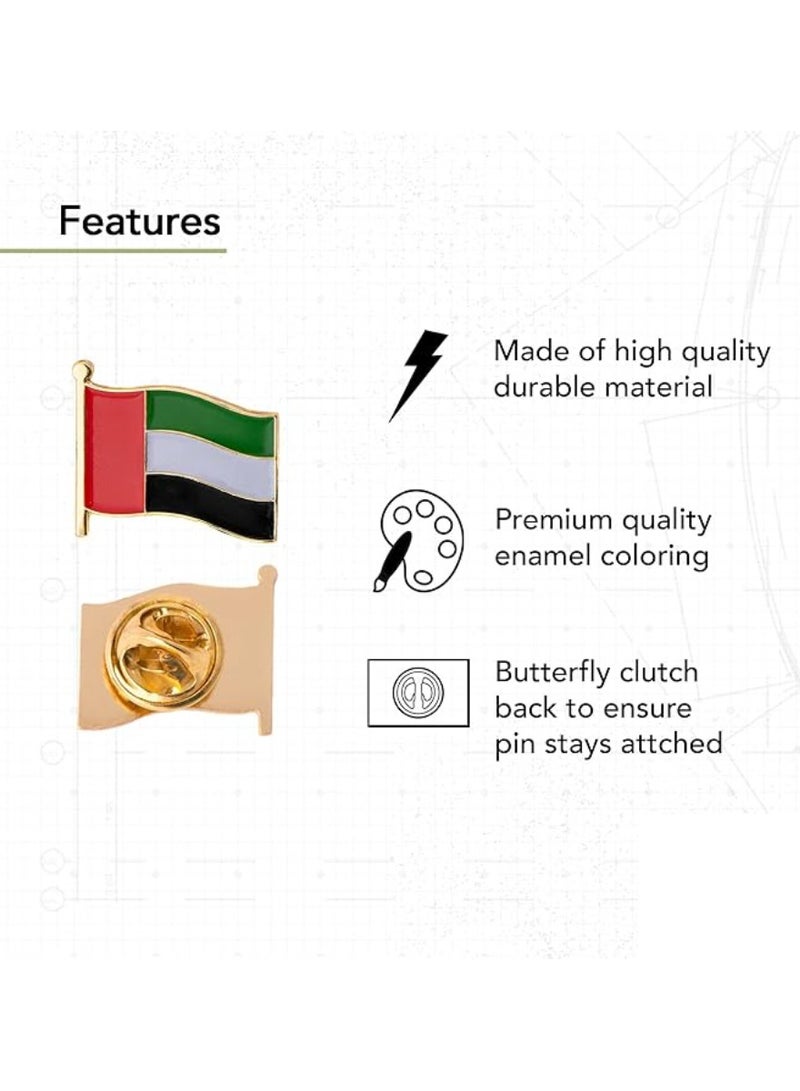 Features

Made of high quality durable material

Premium quality enamel coloring

Butterfly clutch back to ensure pin stays attched